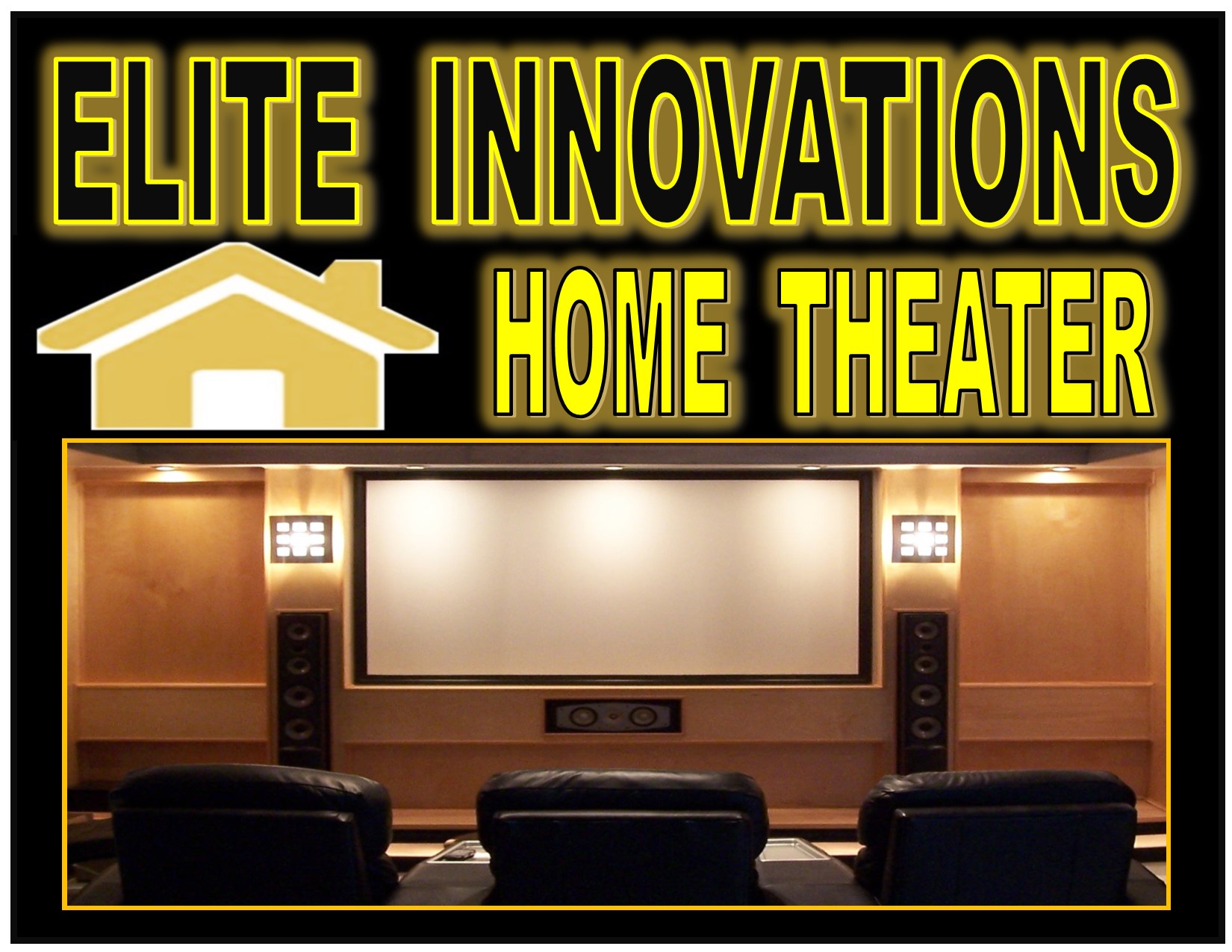 ELITE INNOVATIONS
HOME THEATER